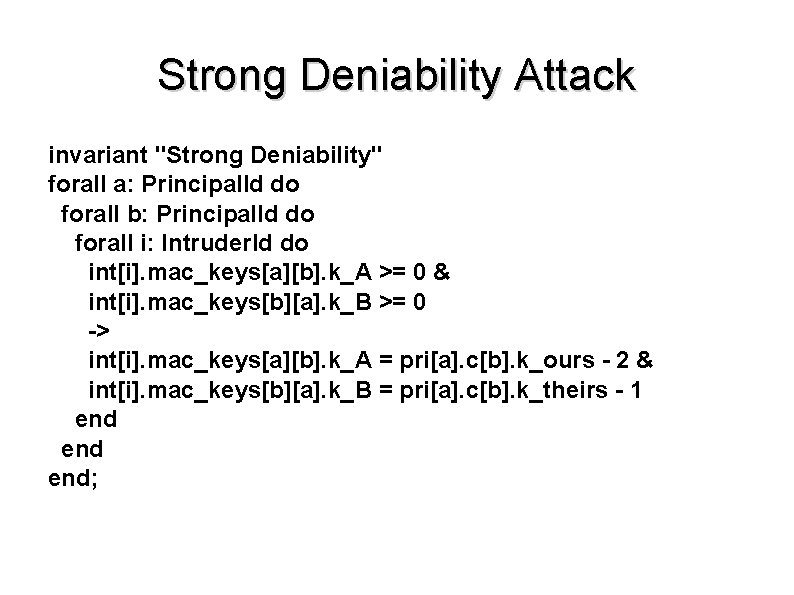 Strong Deniability Attack

invariant "Strong Deniability"
forall a: PrincipalId do
  forall b: PrincipalId do
    forall i: IntruderId do
      int[i].mac_keys[a][b].k_A >= 0 &
      int[i].mac_keys[b][a].k_B >= 0
      ->
      int[i].mac_keys[a][b].k_A = pri[a].c[b].k_ours - 2 &
      int[i].mac_keys[b][a].k_B = pri[a].c[b].k_theirs - 1
    end
  end
end;